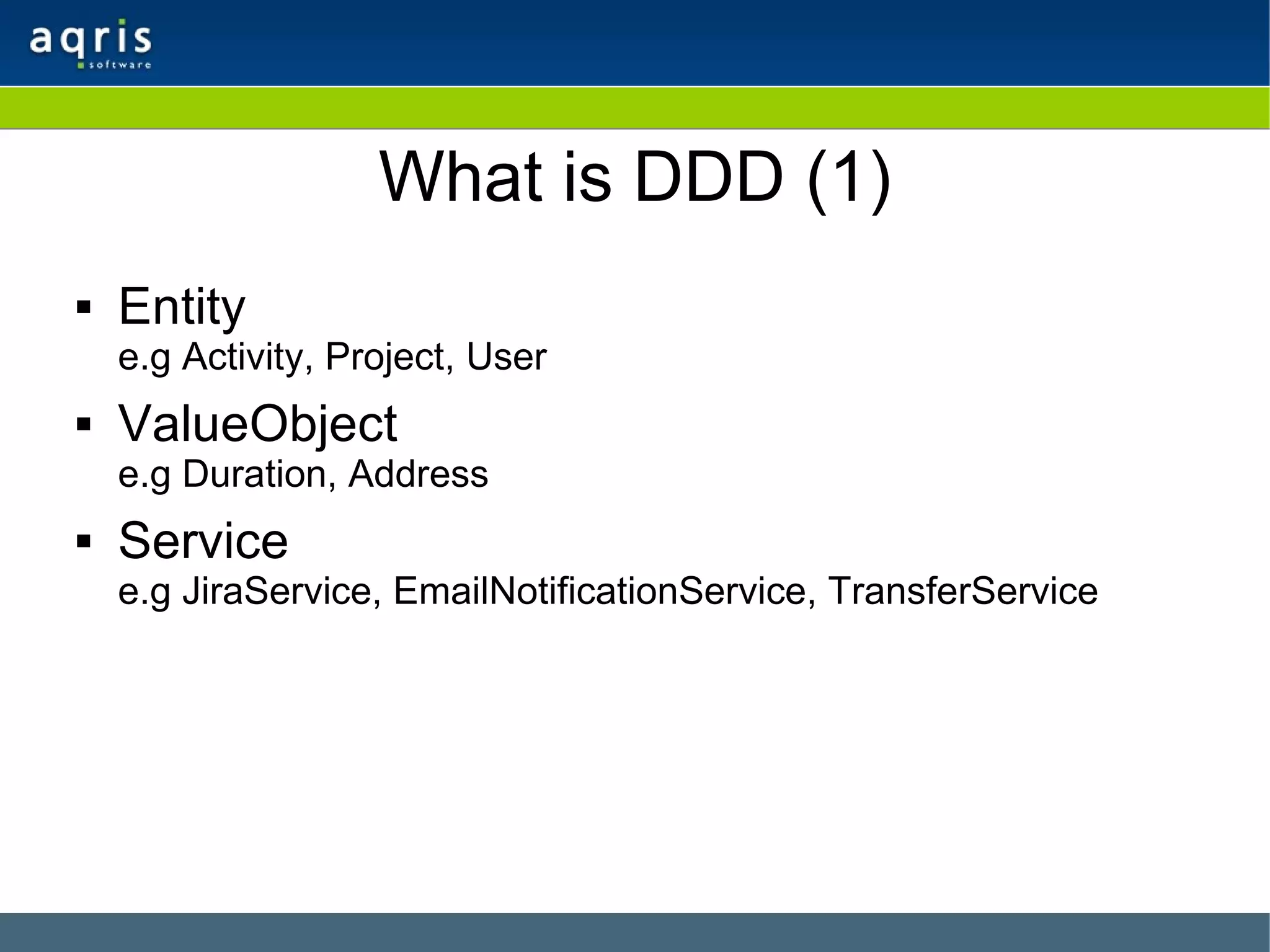 aqris
software

What is DDD (1)

▪ Entity
e.g Activity, Project, User

▪ ValueObject
e.g Duration, Address

▪ Service
e.g JiraService, EmailNotificationService, TransferService